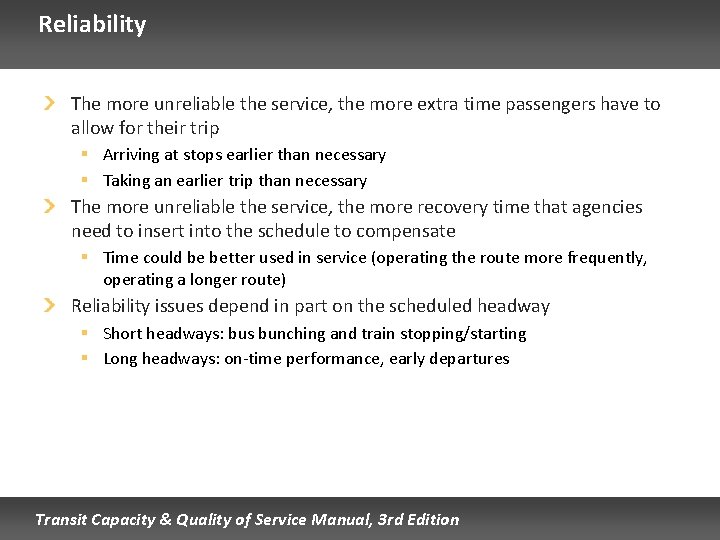 Reliability

The more unreliable the service, the more extra time passengers have to allow for their trip

Arriving at stops earlier than necessary

Taking an earlier trip than necessary

The more unreliable the service, the more recovery time that agencies need to insert into the schedule to compensate

Time could be better used in service (operating the route more frequently, operating a longer route)

Reliability issues depend in part on the scheduled headway

Short headways: bus bunching and train stopping/starting

Long headways: on-time performance, early departures

Transit Capacity & Quality of Service Manual, 3rd Edition